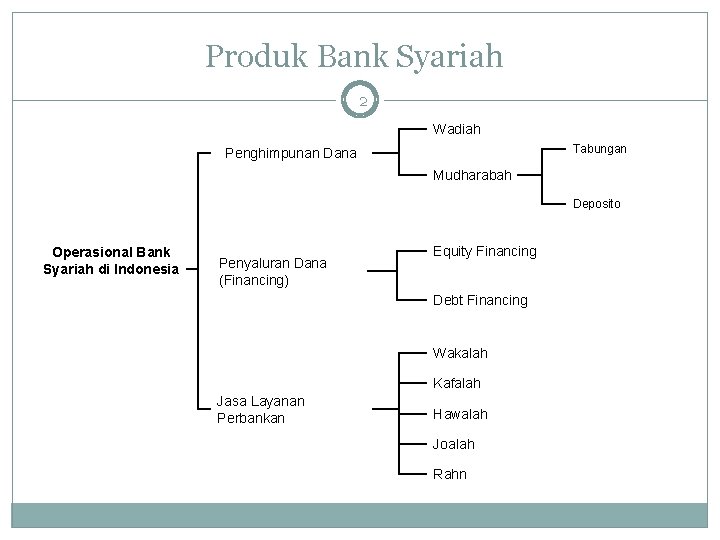 Produk Bank Syariah

2

Operasional Bank Syariah di Indonesia

Penghimpunan Dana

Wadiah

Mudharabah

Tabungan

Deposito

Penyaluran Dana (Financing)

Equity Financing

Debt Financing

Jasa Layanan Perbankan

Wakalah

Kafalah

Hawalah

Joalah

Rahn